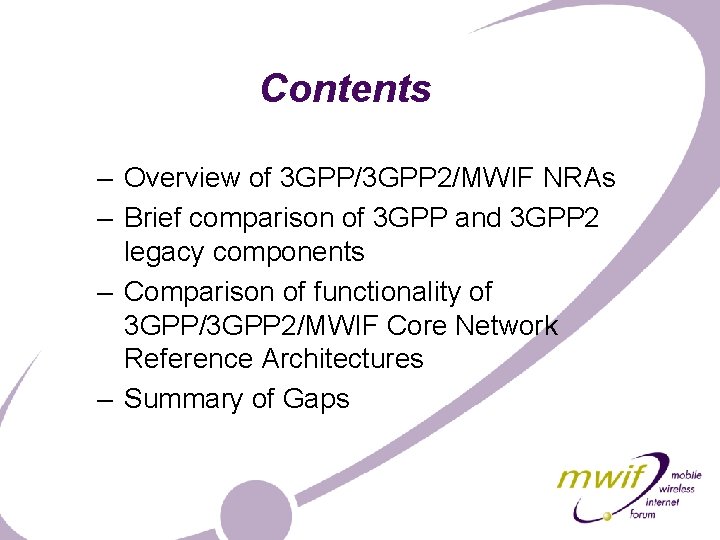 Contents

– Overview of 3GPP/3GPP2/MWIF NRAs
– Brief comparison of 3GPP and 3GPP2 legacy components
– Comparison of functionality of 3GPP/3GPP2/MWIF Core Network Reference Architectures
– Summary of Gaps

mwif mobile wireless internet forum